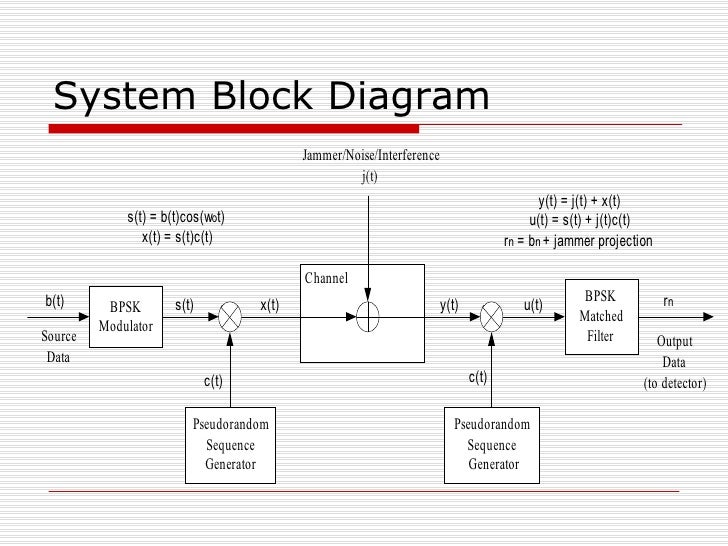 System Block Diagram

Jammer/Noise/Interference
j(t)

$s(t) = b(t)\cos(w_0 t)$
$x(t) = s(t)c(t)$

$y(t) = j(t) + x(t)$
$u(t) = s(t) + j(t)c(t)$
$r_n = b_n$ + jammer projection

b(t)
Source Data

BPSK Modulator

s(t)

x(t)

Channel

y(t)

u(t)

BPSK Matched Filter

$r_n$

Output Data (to detector)

c(t)

Pseudorandom Sequence Generator

c(t)

Pseudorandom Sequence Generator